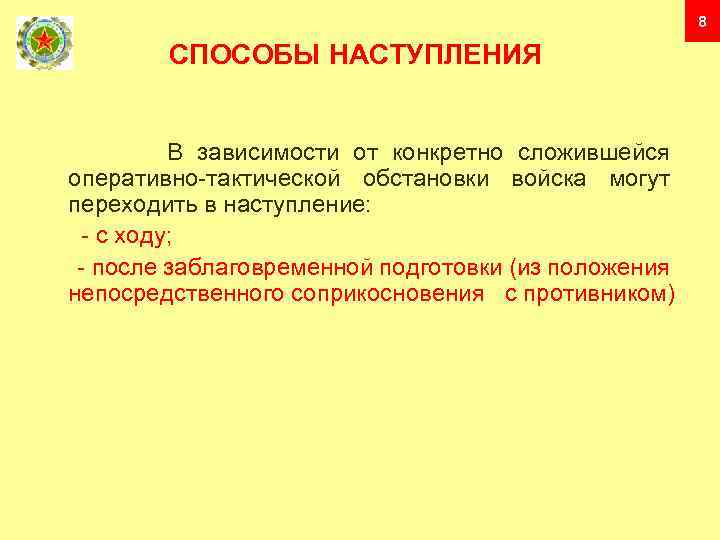 8

СПОСОБЫ НАСТУПЛЕНИЯ

В зависимости от конкретно сложившейся оперативно-тактической обстановки войска могут переходить в наступление:

- с ходу;

- после заблаговременной подготовки (из положения непосредственного соприкосновения с противником)